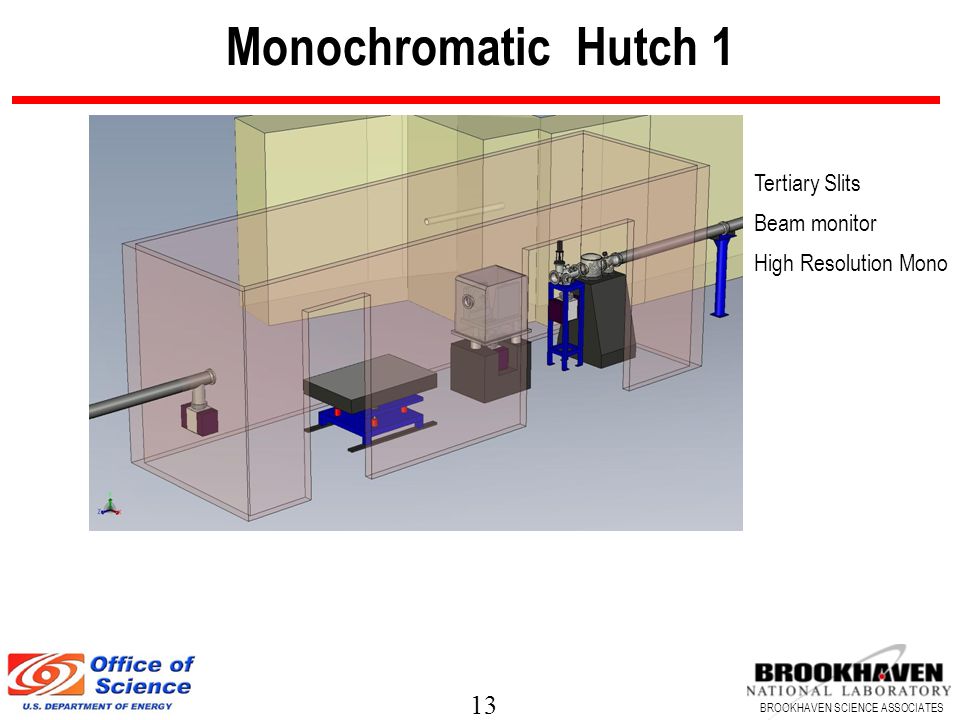 Monochromatic Hutch 1

Tertiary Slits

Beam monitor

High Resolution Mono

Office of Science
U.S. DEPARTMENT OF ENERGY

13

BROOKHAVEN
NATIONAL LABORATORY
BROOKHAVEN SCIENCE ASSOCIATES